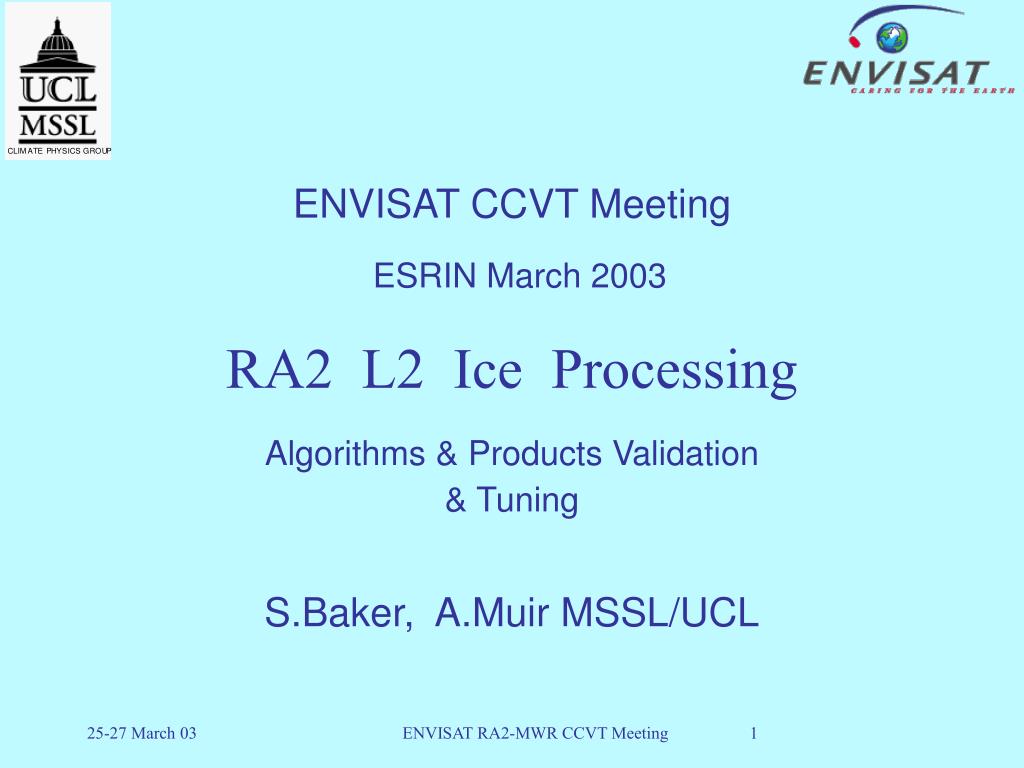 UCL
MSSL
CLIMATE PHYSICS GROUP

ENVISAT
CARING FOR THE EARTH

ENVISAT CCVT Meeting

ESRIN March 2003

RA2 L2 Ice Processing

Algorithms & Products Validation & Tuning

S.Baker, A.Muir MSSL/UCL

25-27 March 03

ENVISAT RA2-MWR CCVT Meeting

1